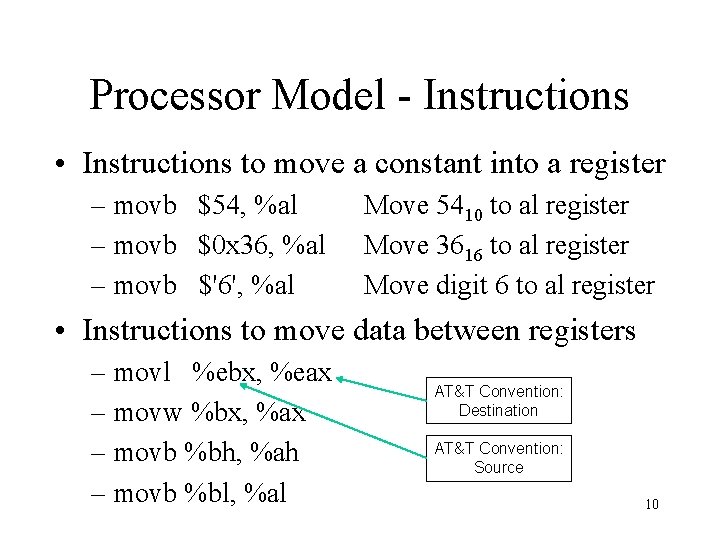 Processor Model - Instructions

• Instructions to move a constant into a register
– movb $54, %al Move $54_{10}$ to al register
– movb $0x36, %al Move $36_{16}$ to al register
– movb $'6', %al Move digit 6 to al register

• Instructions to move data between registers
– movl %ebx, %eax
– movw %bx, %ax
– movb %bh, %ah
– movb %bl, %al

AT&T Convention: Destination

AT&T Convention: Source

10